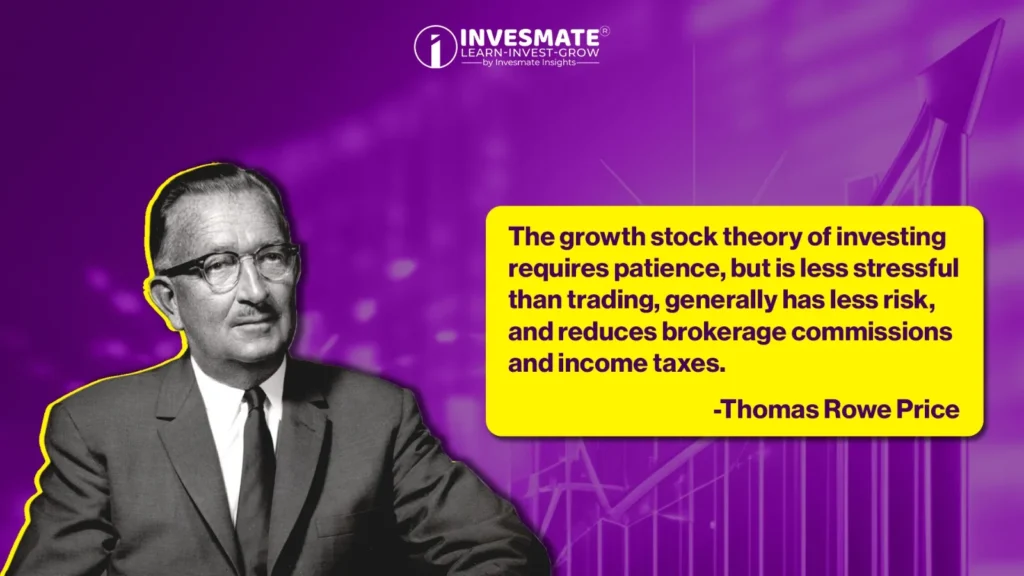 INVESMATE®
LEARN-INVEST-GROW
by Invesmate Insights

The growth stock theory of investing requires patience, but is less stressful than trading, generally has less risk, and reduces brokerage commissions and income taxes.

-Thomas Rowe Price